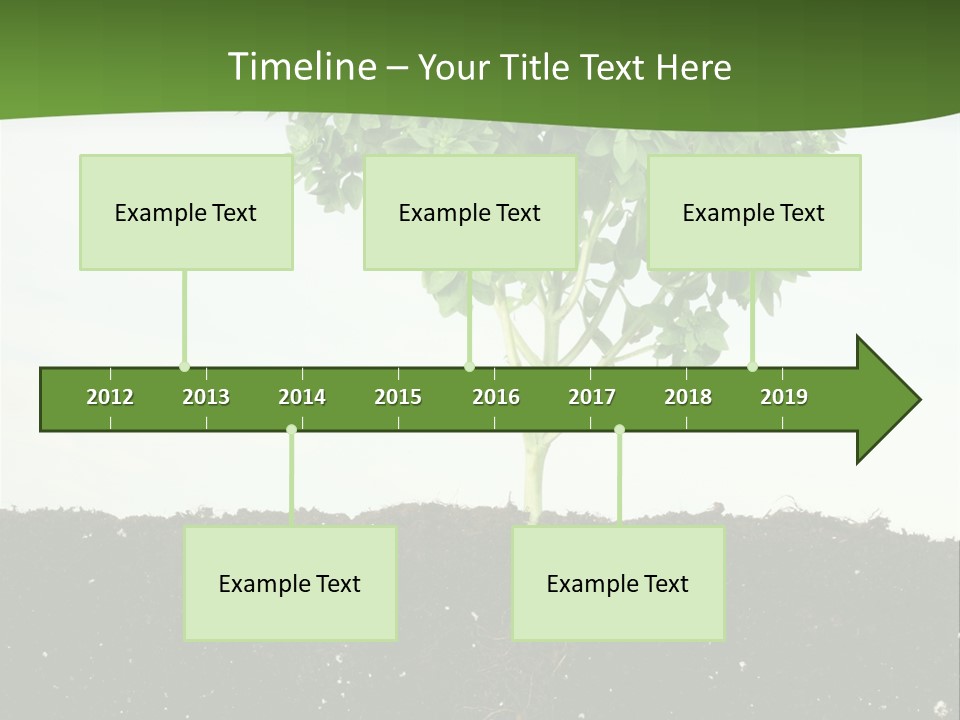 Timeline – Your Title Text Here

Example Text

Example Text

Example Text

2012 2013 2014 2015 2016 2017 2018 2019

Example Text

Example Text